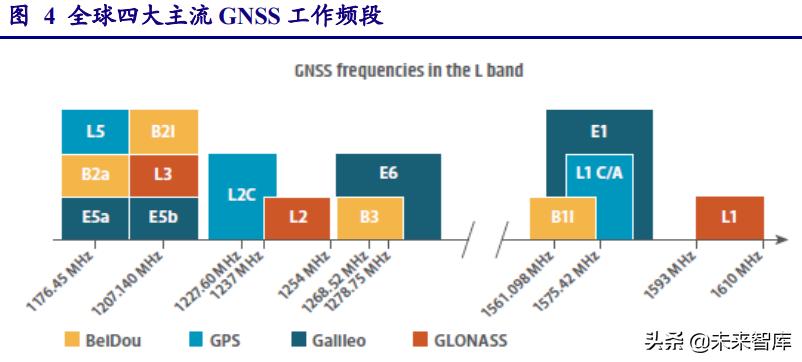 图 4 全球四大主流 GNSS 工作频段

GNSS frequencies in the L band

L5
B2I
B2a
L3
E5a
E5b
L2C
L2
E6
B3
E1
L1 C/A
B1I
L1

1176.45 MHz
1207.140 MHz
1227.60 MHz
1237 MHz
1254 MHz
1268.52 MHz
1278.75 MHz
1561.098 MHz
1575.42 MHz
1593 MHz
1610 MHz

BeiDou
GPS
Galileo
GLONASS

头条 @未来智库